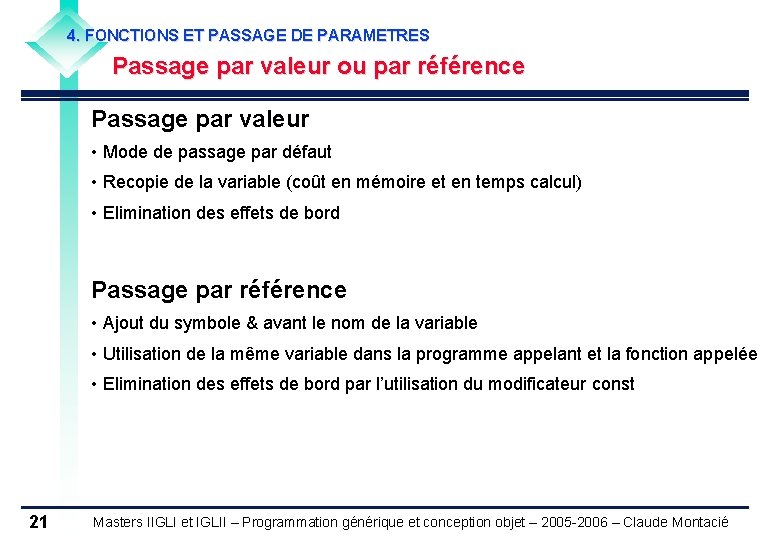 4. FONCTIONS ET PASSAGE DE PARAMETRES

Passage par valeur ou par référence

Passage par valeur

• Mode de passage par défaut

• Recopie de la variable (coût en mémoire et en temps calcul)

• Elimination des effets de bord

Passage par référence

• Ajout du symbole & avant le nom de la variable

• Utilisation de la même variable dans la programme appelant et la fonction appelée

• Elimination des effets de bord par l'utilisation du modificateur const

21

Masters IIGLI et IGLII – Programmation générique et conception objet – 2005-2006 – Claude Montacié